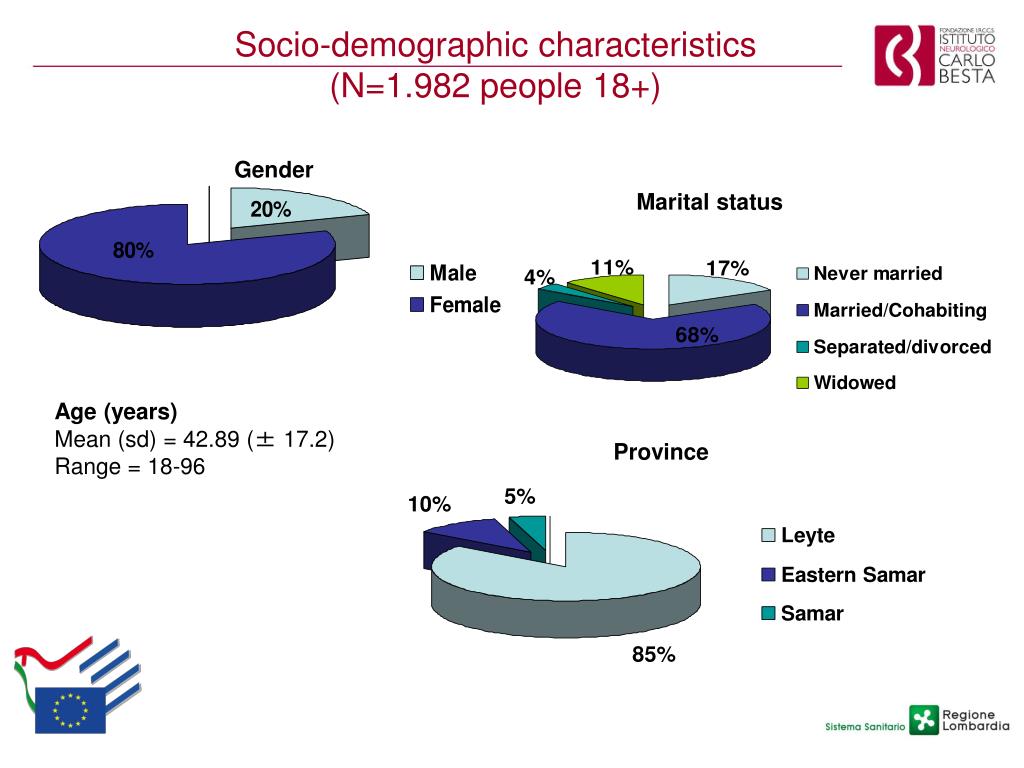 Socio-demographic characteristics
(N=1.982 people 18+)

FONDAZIONE I.R.C.C.S. ISTITUTO NEUROLOGICO CARLO BESTA

Gender

20%

80%

Male
Female

Marital status

4%
11%
17%
68%

Never married
Married/Cohabiting
Separated/divorced
Widowed

Age (years)
Mean (sd) = 42.89 (± 17.2)
Range = 18-96

Province

10%
5%
85%

Leyte
Eastern Samar
Samar

Sistema Sanitario
Regione Lombardia